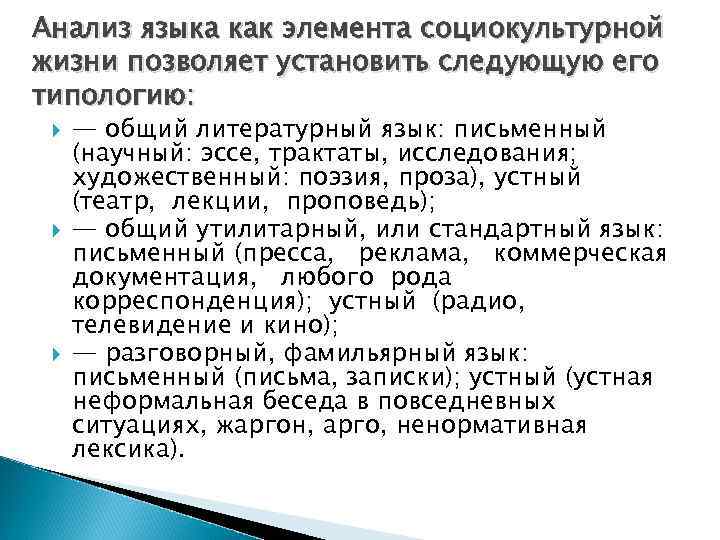 Анализ языка как элемента социокультурной жизни позволяет установить следующую его типологию:

— общий литературный язык: письменный (научный: эссе, трактаты, исследования; художественный: поэзия, проза), устный (театр, лекции, проповедь);

— общий утилитарный, или стандартный язык: письменный (пресса, реклама, коммерческая документация, любого рода корреспонденция); устный (радио, телевидение и кино);

— разговорный, фамильярный язык: письменный (письма, записки); устный (устная неформальная беседа в повседневных ситуациях, жаргон, арго, ненормативная лексика).